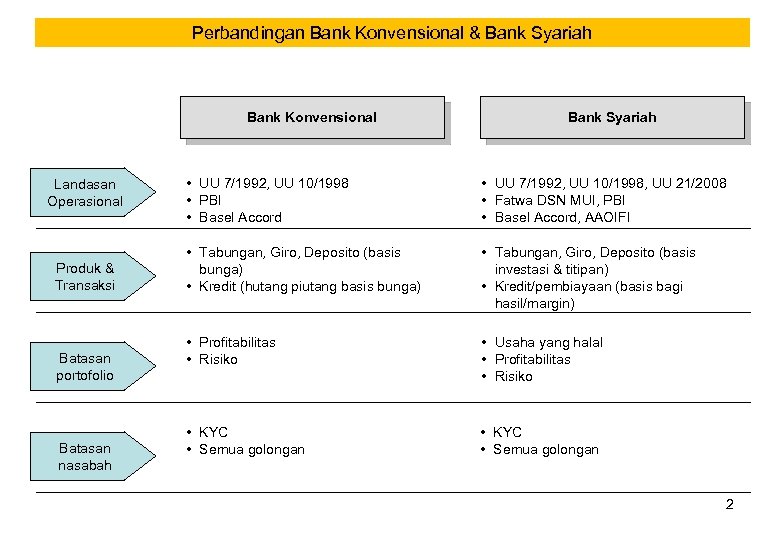 Perbandingan Bank Konvensional & Bank Syariah

| | Bank Konvensional | Bank Syariah |
|---|---|---|
| Landasan Operasional | • UU 7/1992, UU 10/1998 • PBI • Basel Accord | • UU 7/1992, UU 10/1998, UU 21/2008 • Fatwa DSN MUI, PBI • Basel Accord, AAOIFI |
| Produk & Transaksi | • Tabungan, Giro, Deposito (basis bunga) • Kredit (hutang piutang basis bunga) | • Tabungan, Giro, Deposito (basis investasi & titipan) • Kredit/pembiayaan (basis bagi hasil/margin) |
| Batasan portofolio | • Profitabilitas • Risiko | • Usaha yang halal • Profitabilitas • Risiko |
| Batasan nasabah | • KYC • Semua golongan | • KYC • Semua golongan |

2